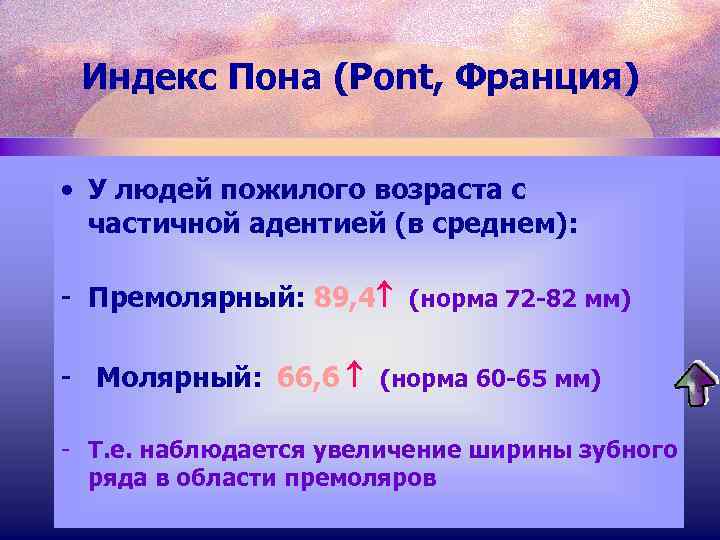 Индекс Пона (Pont, Франция)

• У людей пожилого возраста с частичной адентией (в среднем):

- Премолярный: 89,4↑ (норма 72-82 мм)

- Молярный: 66,6↑ (норма 60-65 мм)

- Т.е. наблюдается увеличение ширины зубного ряда в области премоляров